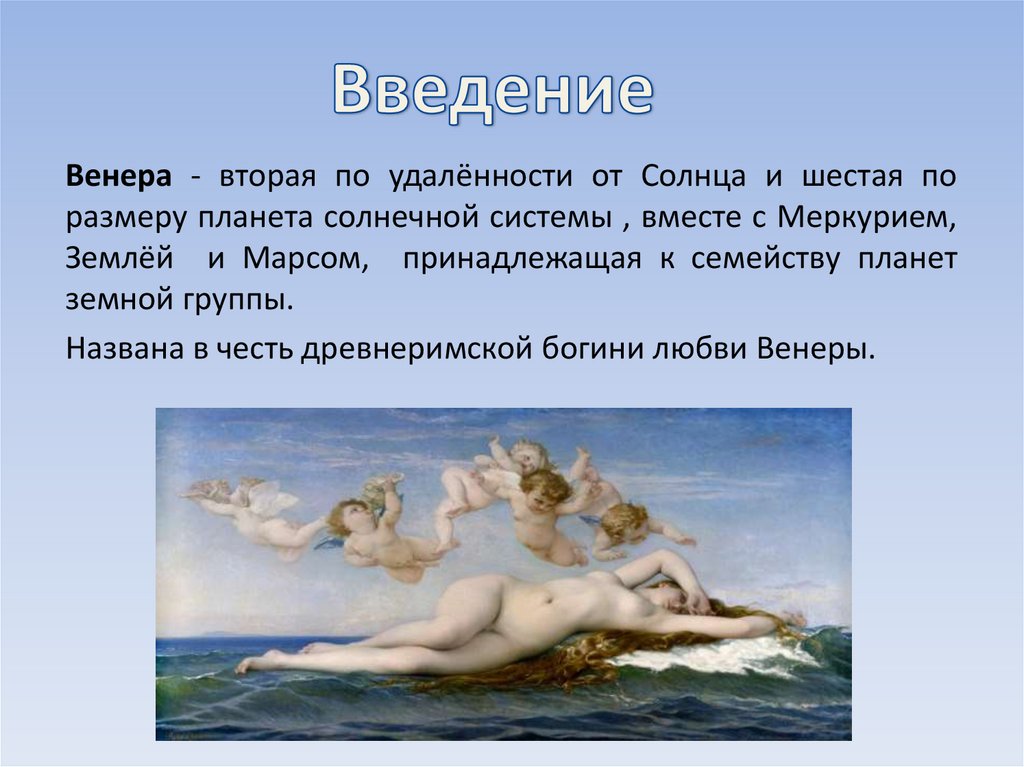 Введение

Венера - вторая по удалённости от Солнца и шестая по размеру планета солнечной системы , вместе с Меркурием, Землёй и Марсом, принадлежащая к семейству планет земной группы.

Названа в честь древнеримской богини любви Венеры.